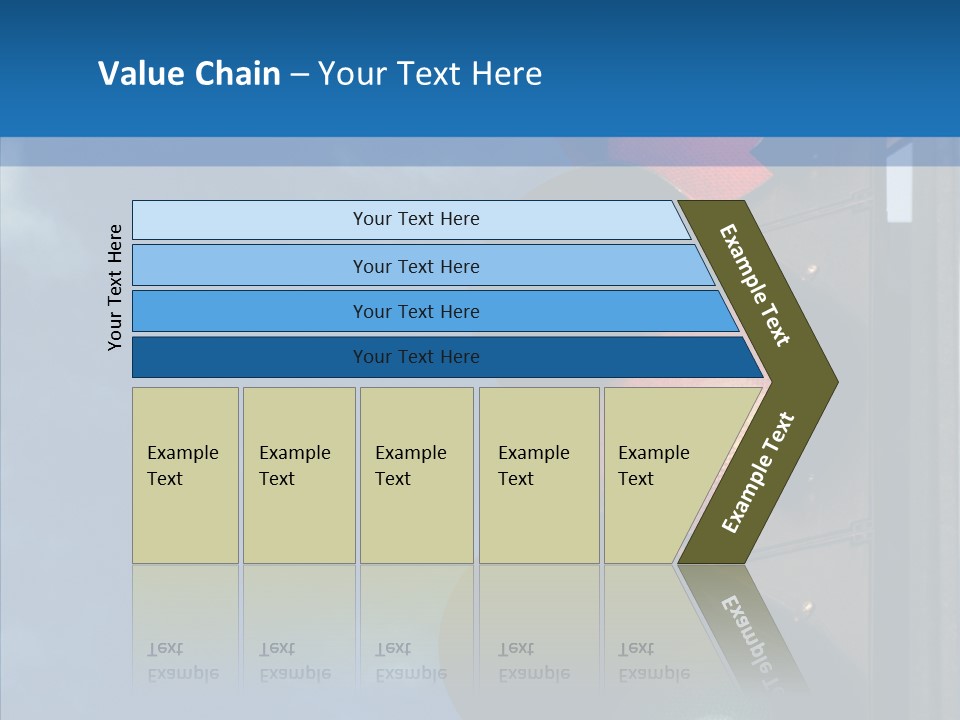 Value Chain – Your Text Here

Your Text Here

Your Text Here

Your Text Here

Your Text Here

Your Text Here

Example Text

Example Text

Example Text

Example Text

Example Text

Example Text

Example Text